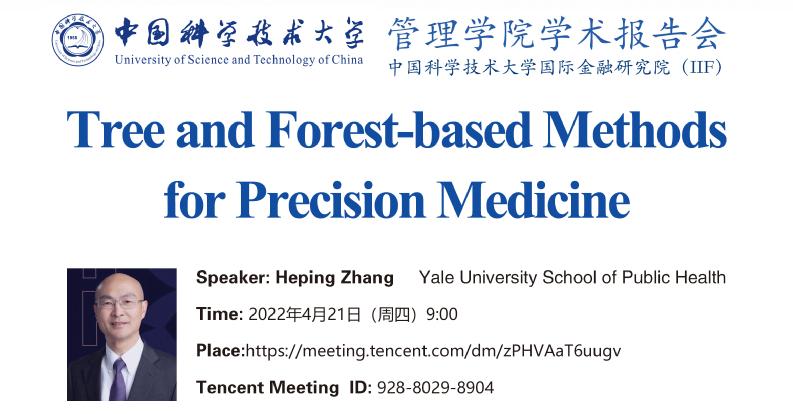 中国科学技术大学
University of Science and Technology of China

管理学院学术报告会
中国科学技术大学国际金融研究院（IIF）

Tree and Forest-based Methods for Precision Medicine

Speaker: Heping Zhang Yale University School of Public Health

Time: 2022年4月21日（周四）9:00

Place:https://meeting.tencent.com/dm/zPHVAaT6uugv

Tencent Meeting ID: 928-8029-8904